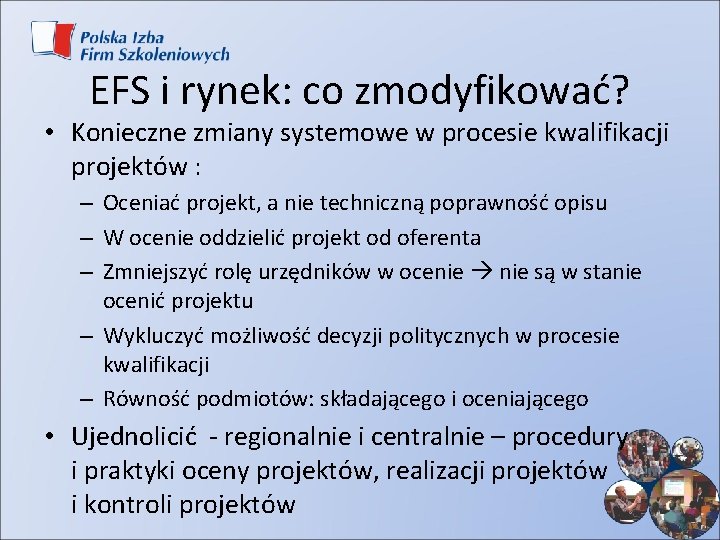 Polska Izba Firm Szkoleniowych

EFS i rynek: co zmodyfikować?

• Konieczne zmiany systemowe w procesie kwalifikacji projektów :
  – Oceniać projekt, a nie techniczną poprawność opisu
  – W ocenie oddzielić projekt od oferenta
  – Zmniejszyć rolę urzędników w ocenie → nie są w stanie ocenić projektu
  – Wykluczyć możliwość decyzji politycznych w procesie kwalifikacji
  – Równość podmiotów: składającego i oceniającego
• Ujednolicić - regionalnie i centralnie – procedury i praktyki oceny projektów, realizacji projektów i kontroli projektów